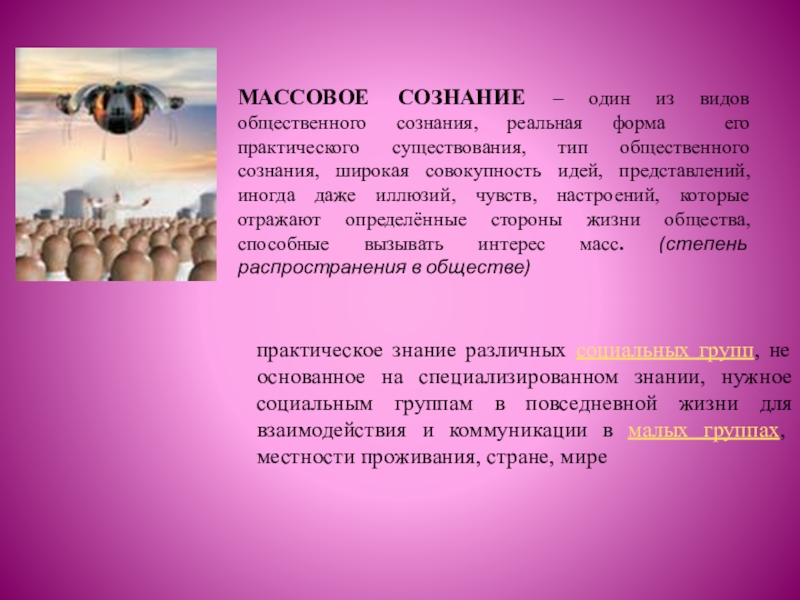 МАССОВОЕ СОЗНАНИЕ – один из видов общественного сознания, реальная форма его практического существования, тип общественного сознания, широкая совокупность идей, представлений, иногда даже иллюзий, чувств, настроений, которые отражают определённые стороны жизни общества, способные вызывать интерес масс. (степень распространения в обществе)

практическое знание различных социальных групп, не основанное на специализированном знании, нужное социальным группам в повседневной жизни для взаимодействия и коммуникации в малых группах, местности проживания, стране, мире